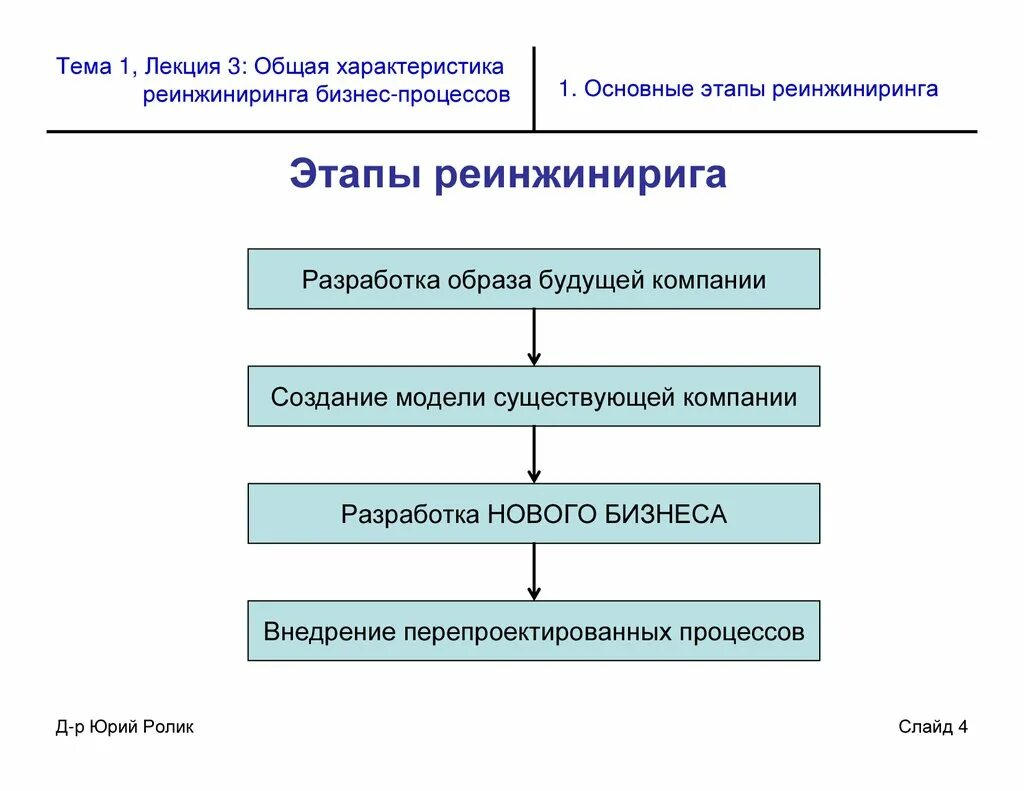 Тема 1, Лекция 3: Общая характеристика реинжиниринга бизнес-процессов

1. Основные этапы реинжиниринга

Этапы реинжинирига

Разработка образа будущей компании

Создание модели существующей компании

Разработка НОВОГО БИЗНЕСА

Внедрение перепроектированных процессов

Д-р Юрий Ролик

Слайд 4